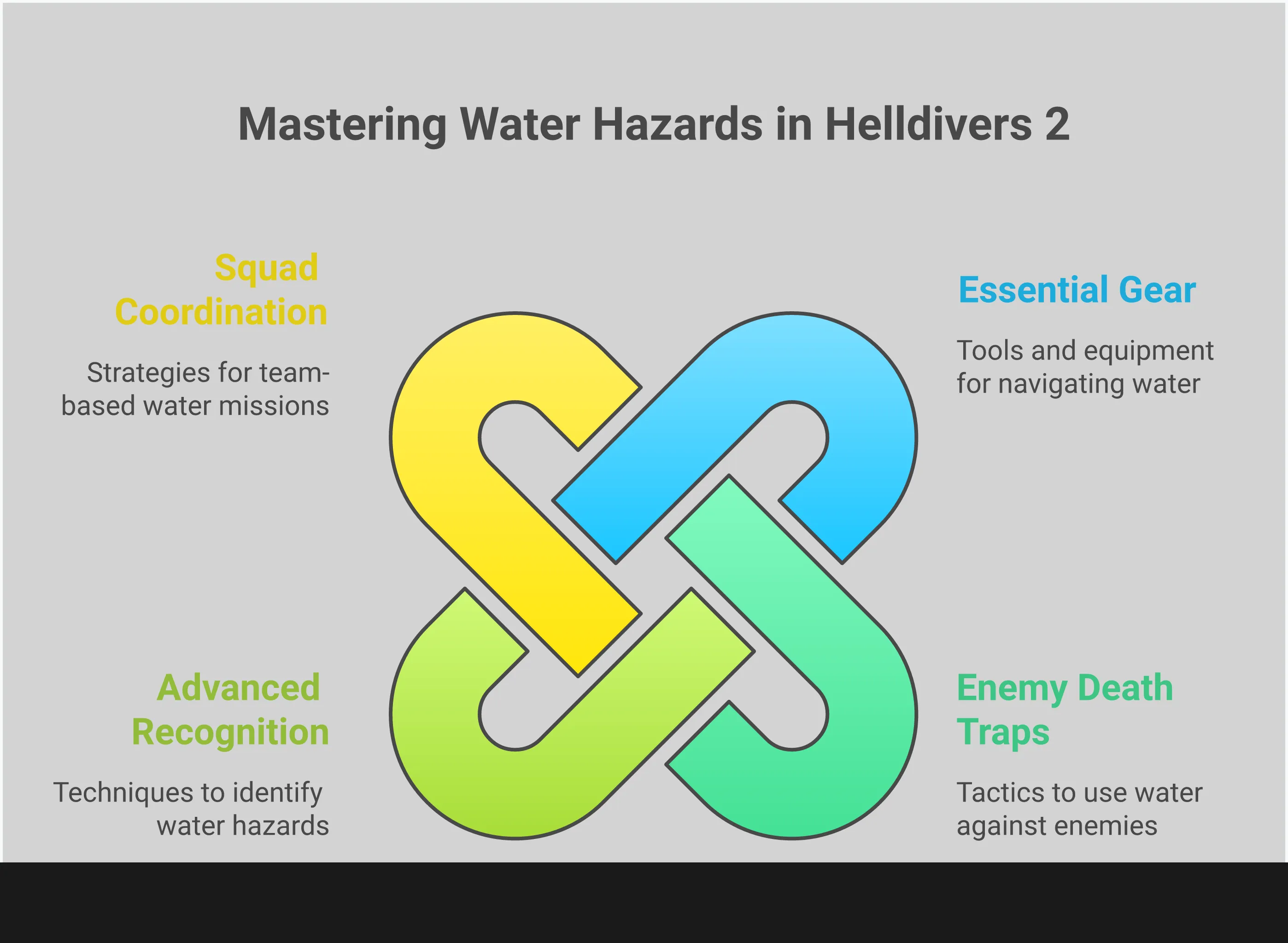 Mastering Water Hazards in Helldivers 2

Squad Coordination

Strategies for team-based water missions

Essential Gear

Tools and equipment for navigating water

Advanced Recognition

Techniques to identify water hazards

Enemy Death Traps

Tactics to use water against enemies